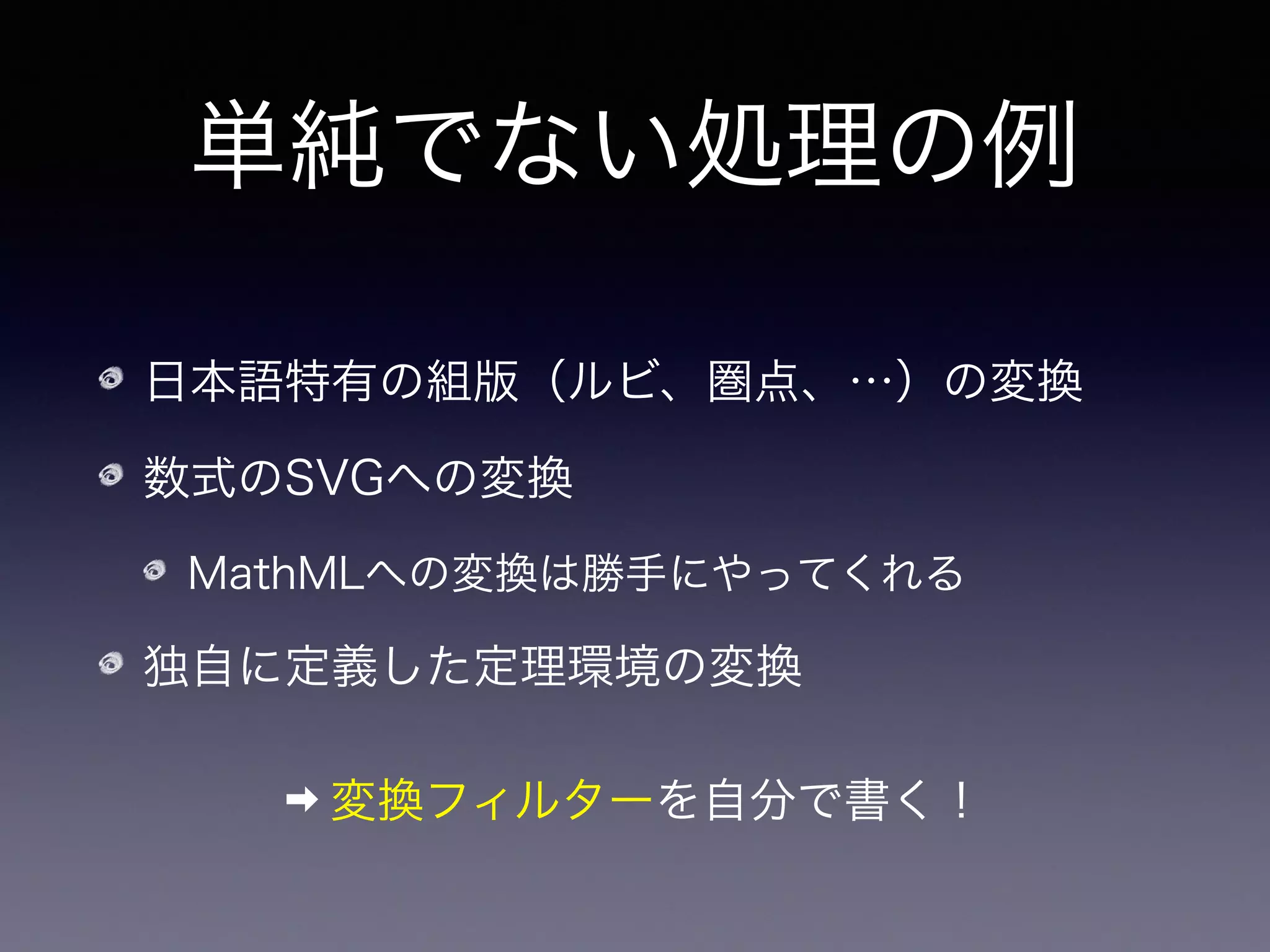 単純でない処理の例

日本語特有の組版（ルビ、圏点、…）の変換

数式のSVGへの変換

MathMLへの変換は勝手にやってくれる

独自に定義した定理環境の変換

➡ 変換フィルターを自分で書く！